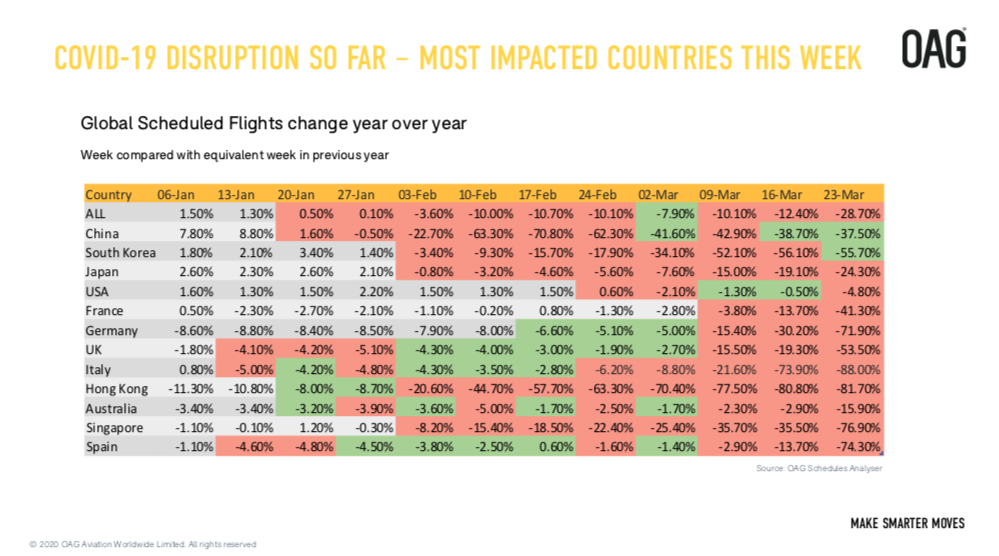 COVID-19 DISRUPTION SO FAR – MOST IMPACTED COUNTRIES THIS WEEK

OAG

Global Scheduled Flights change year over year

Week compared with equivalent week in previous year

| Country | 06-Jan | 13-Jan | 20-Jan | 27-Jan | 03-Feb | 10-Feb | 17-Feb | 24-Feb | 02-Mar | 09-Mar | 16-Mar | 23-Mar |
|---|---|---|---|---|---|---|---|---|---|---|---|---|
| ALL | 1.50% | 1.30% | 0.50% | 0.10% | -3.60% | -10.00% | -10.70% | -10.10% | -7.90% | -10.10% | -12.40% | -28.70% |
| China | 7.80% | 8.80% | 1.60% | -0.50% | -22.70% | -63.30% | -70.80% | -62.30% | -41.60% | -42.90% | -38.70% | -37.50% |
| South Korea | 1.80% | 2.10% | 3.40% | 1.40% | -3.40% | -9.30% | -15.70% | -17.90% | -34.10% | -52.10% | -56.10% | -55.70% |
| Japan | 2.60% | 2.30% | 2.60% | 2.10% | -0.80% | -3.20% | -4.60% | -5.60% | -7.60% | -15.00% | -19.10% | -24.30% |
| USA | 1.60% | 1.30% | 1.50% | 2.20% | 1.50% | 1.30% | 1.50% | 0.60% | -2.10% | -1.30% | -0.50% | -4.80% |
| France | 0.50% | -2.30% | -2.70% | -2.10% | -1.10% | -0.20% | 0.80% | -1.30% | -2.80% | -3.80% | -13.70% | -41.30% |
| Germany | -8.60% | -8.80% | -8.40% | -8.50% | -7.90% | -8.00% | -6.60% | -5.10% | -5.00% | -15.40% | -30.20% | -71.90% |
| UK | -1.80% | -4.10% | -4.20% | -5.10% | -4.30% | -4.00% | -3.00% | -1.90% | -2.70% | -15.50% | -19.30% | -53.50% |
| Italy | 0.80% | -5.00% | -4.20% | -4.80% | -4.30% | -3.50% | -2.80% | -6.20% | -8.80% | -21.60% | -73.90% | -88.00% |
| Hong Kong | -11.30% | -10.80% | -8.00% | -8.70% | -20.60% | -44.70% | -57.70% | -63.30% | -70.40% | -77.50% | -80.80% | -81.70% |
| Australia | -3.40% | -3.40% | -3.20% | -3.90% | -3.60% | -5.00% | -1.70% | -2.50% | -1.70% | -2.30% | -2.90% | -15.90% |
| Singapore | -1.10% | -0.10% | 1.20% | -0.30% | -8.20% | -15.40% | -18.50% | -22.40% | -25.40% | -35.70% | -35.50% | -76.90% |
| Spain | -1.10% | -4.60% | -4.80% | -4.50% | -3.80% | -2.50% | 0.60% | -1.60% | -1.40% | -2.90% | -13.70% | -74.30% |

Source: OAG Schedules Analyser

MAKE SMARTER MOVES

© 2020 OAG Aviation Worldwide Limited. All rights reserved